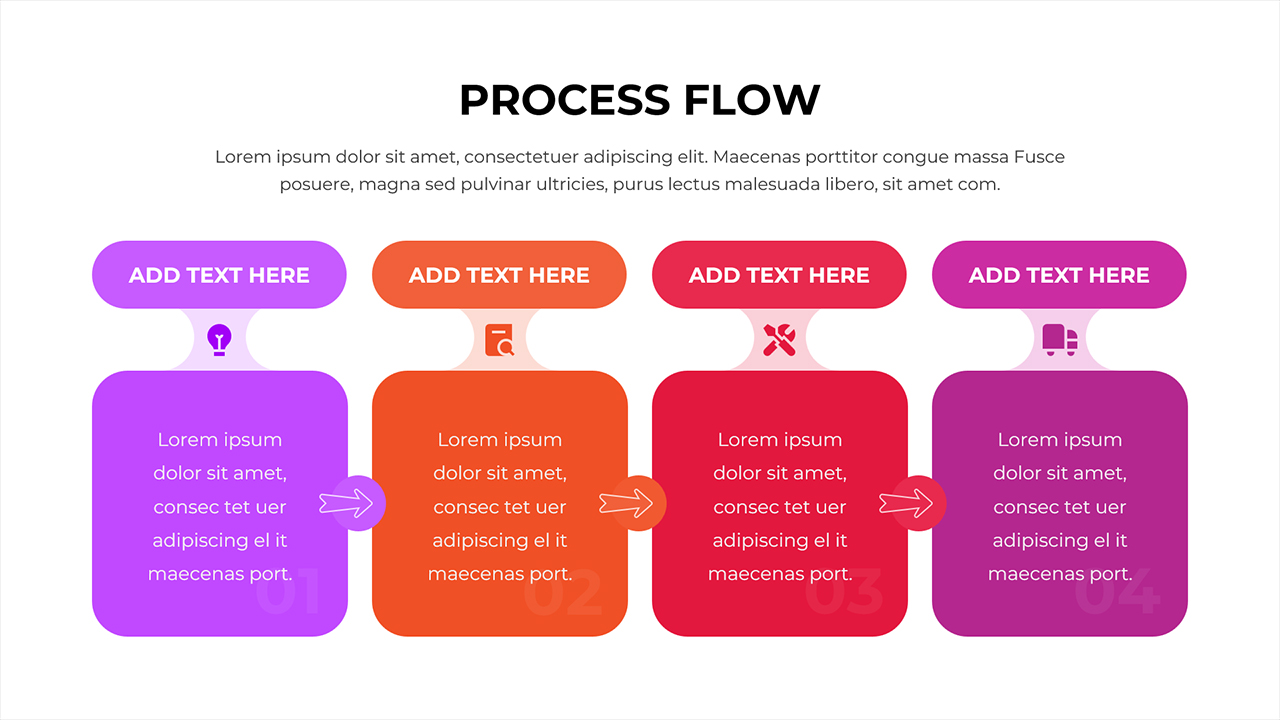 PROCESS FLOW

Lorem ipsum dolor sit amet, consectetuer adipiscing elit. Maecenas porttitor congue massa Fusce posuere, magna sed pulvinar ultricies, purus lectus malesuada libero, sit amet com.

ADD TEXT HERE

Lorem ipsum dolor sit amet, consec tet uer adipiscing el it maecenas port.

01

ADD TEXT HERE

Lorem ipsum dolor sit amet, consec tet uer adipiscing el it maecenas port.

02

ADD TEXT HERE

Lorem ipsum dolor sit amet, consec tet uer adipiscing el it maecenas port.

03

ADD TEXT HERE

Lorem ipsum dolor sit amet, consec tet uer adipiscing el it maecenas port.

04